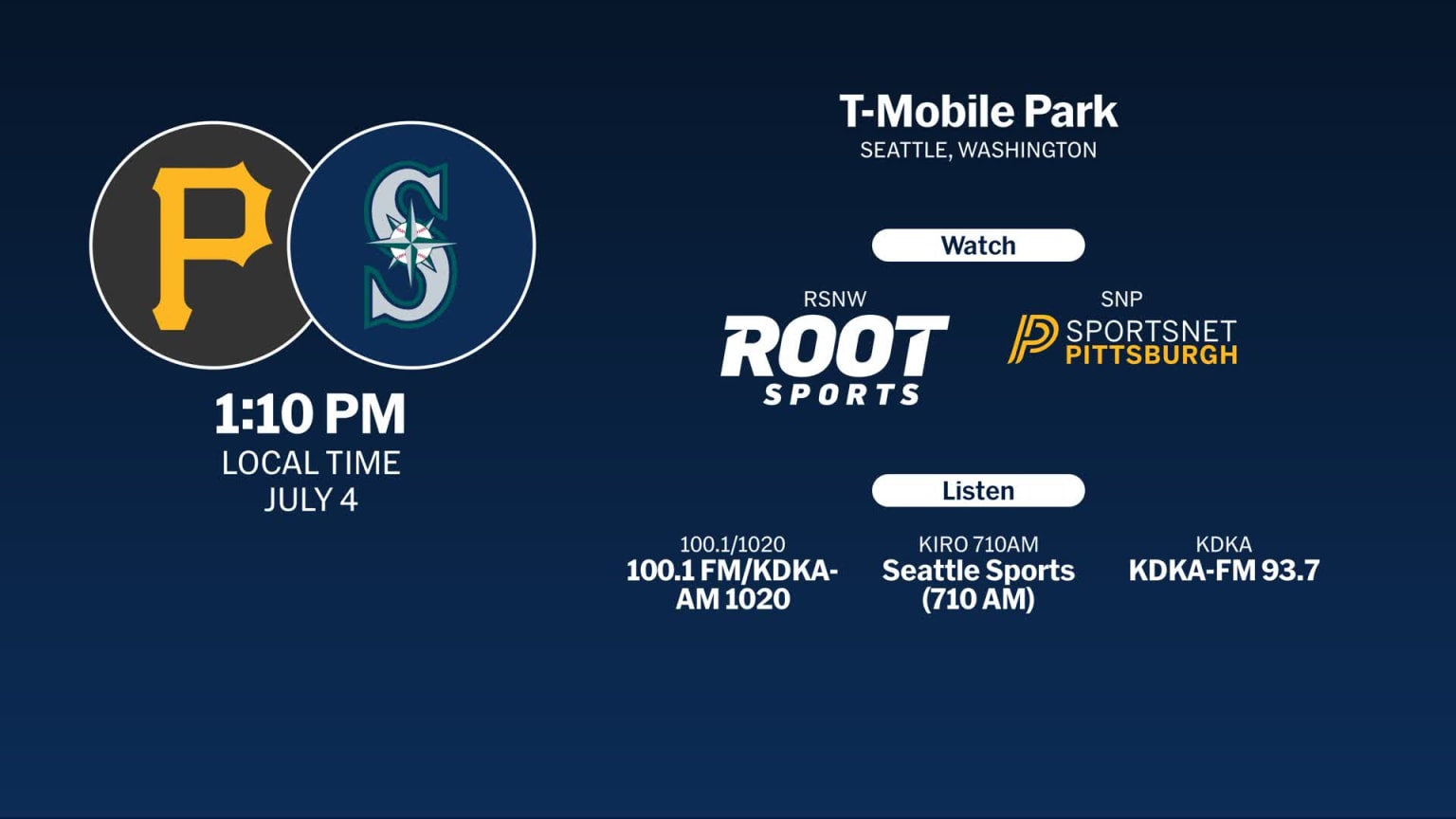 P

S

1:10 PM
LOCAL TIME
JULY 4

T-Mobile Park
SEATTLE, WASHINGTON

Watch

RSNW
ROOT SPORTS

SNP
SPORTSNET PITTSBURGH

Listen

100.1/1020
100.1 FM/KDKA-AM 1020

KIRO 710AM
Seattle Sports (710 AM)

KDKA
KDKA-FM 93.7